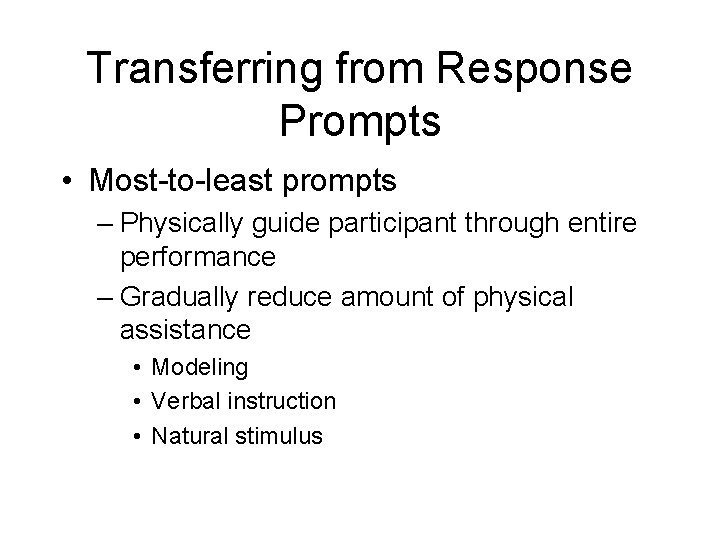 Transferring from Response Prompts

• Most-to-least prompts

– Physically guide participant through entire performance

– Gradually reduce amount of physical assistance

• Modeling

• Verbal instruction

• Natural stimulus